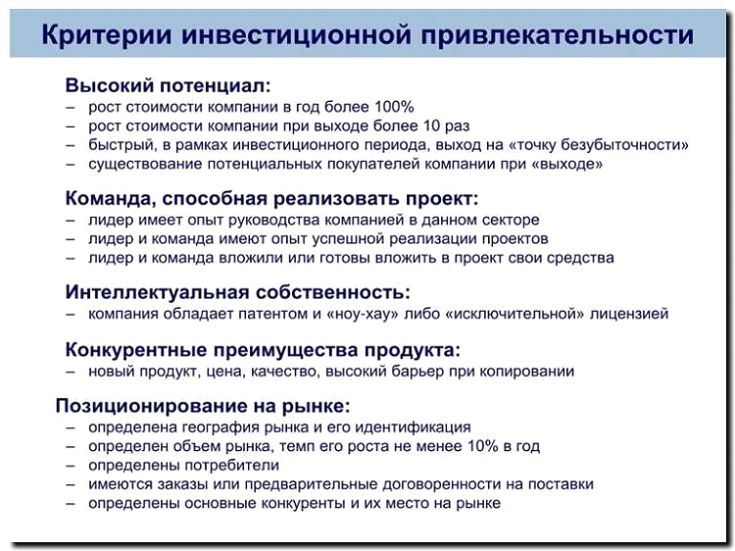 Критерии инвестиционной привлекательности

Высокий потенциал:
– рост стоимости компании в год более 100%
– рост стоимости компании при выходе более 10 раз
– быстрый, в рамках инвестиционного периода, выход на «точку безубыточности»
– существование потенциальных покупателей компании при «выходе»

Команда, способная реализовать проект:
– лидер имеет опыт руководства компанией в данном секторе
– лидер и команда имеют опыт успешной реализации проектов
– лидер и команда вложили или готовы вложить в проект свои средства

Интеллектуальная собственность:
– компания обладает патентом и «ноу-хау» либо «исключительной» лицензией

Конкурентные преимущества продукта:
– новый продукт, цена, качество, высокий барьер при копировании

Позиционирование на рынке:
– определена география рынка и его идентификация
– определен объем рынка, темп его роста не менее 10% в год
– определены потребители
– имеются заказы или предварительные договоренности на поставки
– определены основные конкуренты и их место на рынке